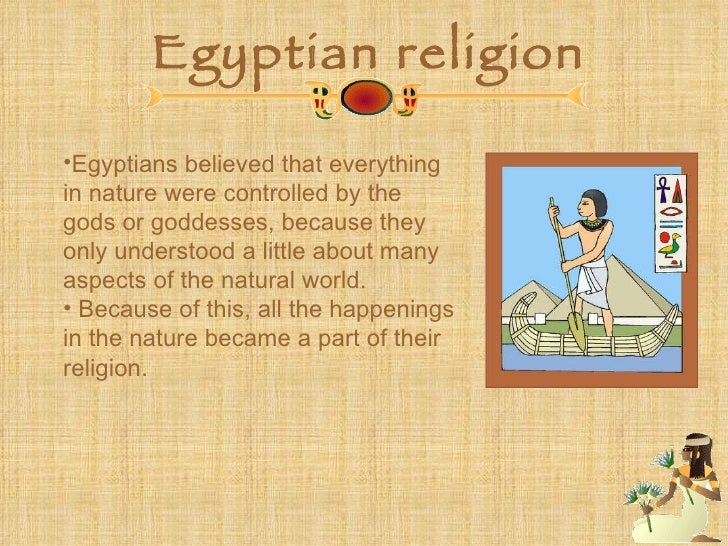 Egyptian religion

•Egyptians believed that everything in nature were controlled by the gods or goddesses, because they only understood a little about many aspects of the natural world.
• Because of this, all the happenings in the nature became a part of their religion.